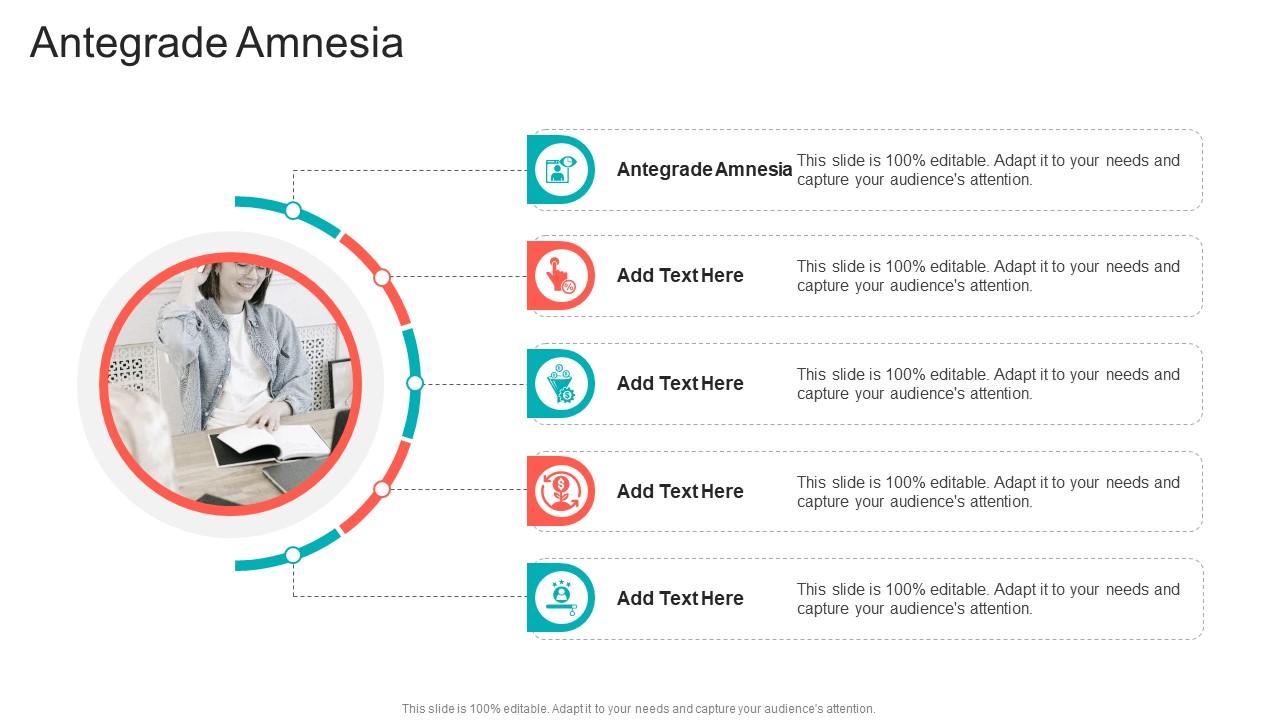 Antegrade Amnesia

Antegrade Amnesia

This slide is 100% editable. Adapt it to your needs and capture your audience's attention.

Add Text Here

This slide is 100% editable. Adapt it to your needs and capture your audience's attention.

Add Text Here

This slide is 100% editable. Adapt it to your needs and capture your audience's attention.

Add Text Here

This slide is 100% editable. Adapt it to your needs and capture your audience's attention.

Add Text Here

This slide is 100% editable. Adapt it to your needs and capture your audience's attention.

This slide is 100% editable. Adapt it to your needs and capture your audience's attention.